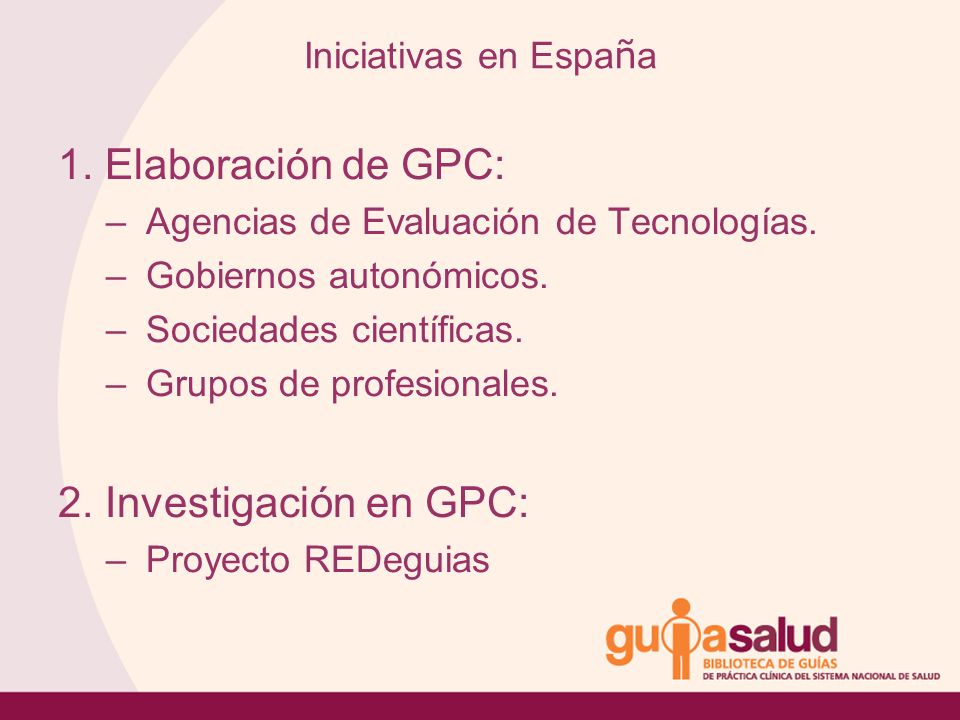 Iniciativas en España

1. Elaboración de GPC:
– Agencias de Evaluación de Tecnologías.
– Gobiernos autonómicos.
– Sociedades científicas.
– Grupos de profesionales.

2. Investigación en GPC:
– Proyecto REDeguias

guiasalud
BIBLIOTECA DE GUÍAS
DE PRÁCTICA CLÍNICA DEL SISTEMA NACIONAL DE SALUD